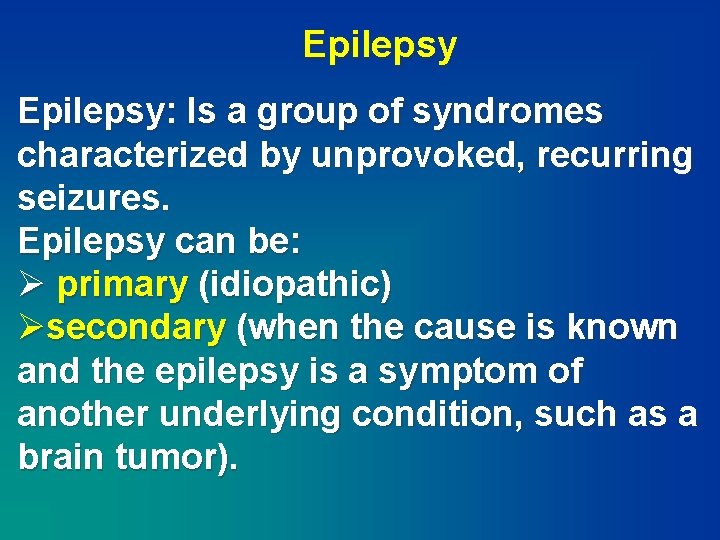 Epilepsy

Epilepsy: Is a group of syndromes characterized by unprovoked, recurring seizures.
Epilepsy can be:
➢ primary (idiopathic)
➢secondary (when the cause is known and the epilepsy is a symptom of another underlying condition, such as a brain tumor).